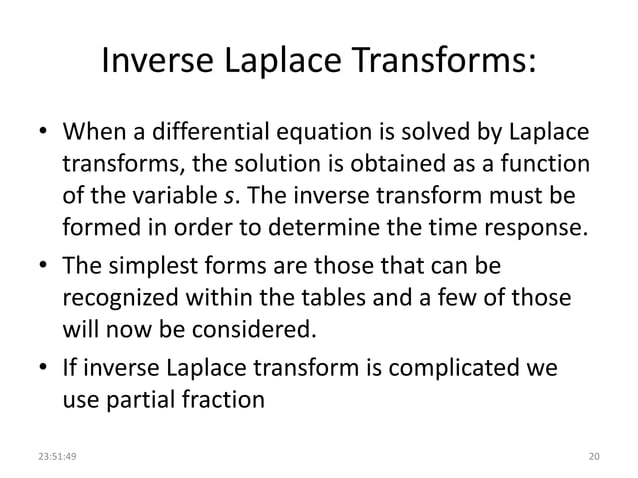 Inverse Laplace Transforms:

• When a differential equation is solved by Laplace transforms, the solution is obtained as a function of the variable $s$. The inverse transform must be formed in order to determine the time response.

• The simplest forms are those that can be recognized within the tables and a few of those will now be considered.

• If inverse Laplace transform is complicated we use partial fraction

23:51:49

20